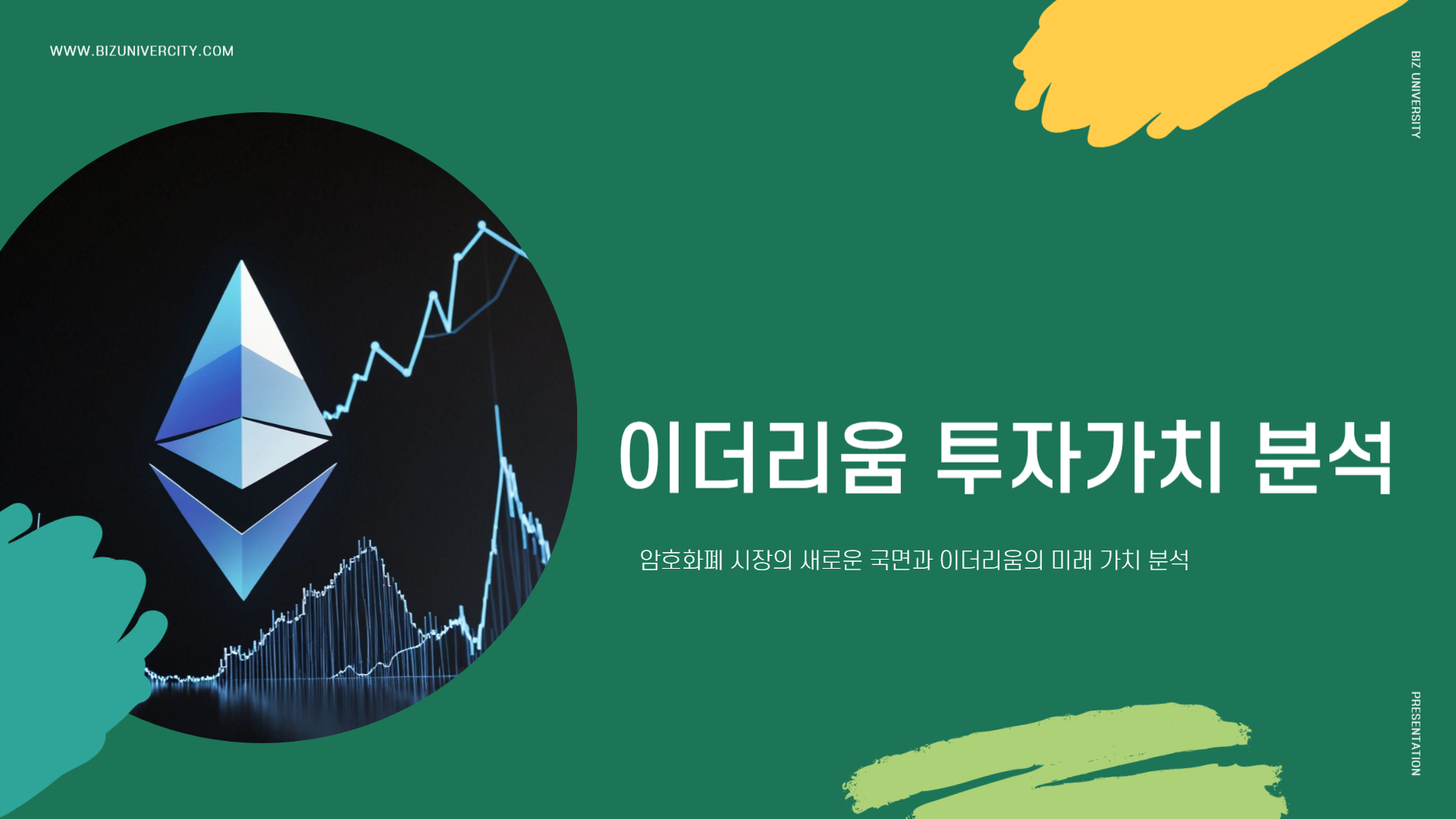 WWW.BIZUNIVERCITY.COM

BIZ UNIVERSITY

이더리움 투자가치 분석

암호화폐 시장의 새로운 국면과 이더리움의 미래 가치 분석

PRESENTATION